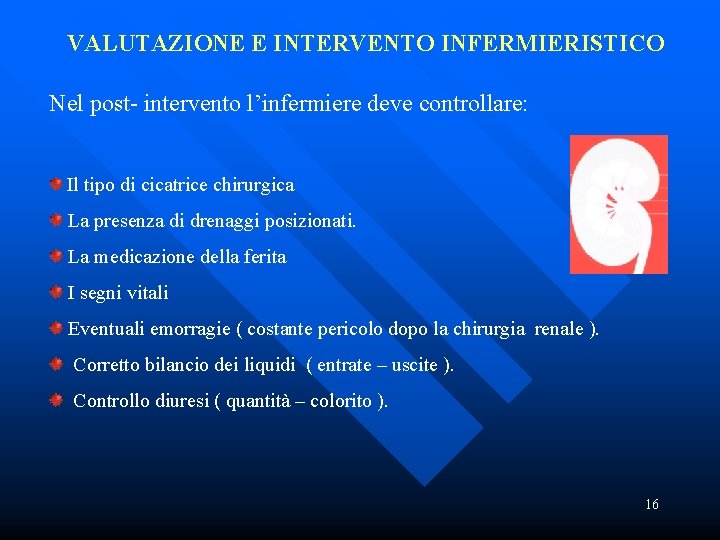 VALUTAZIONE E INTERVENTO INFERMIERISTICO

Nel post- intervento l'infermiere deve controllare:

Il tipo di cicatrice chirurgica

La presenza di drenaggi posizionati.

La medicazione della ferita

I segni vitali

Eventuali emorragie ( costante pericolo dopo la chirurgia renale ).

Corretto bilancio dei liquidi ( entrate – uscite ).

Controllo diuresi ( quantità – colorito ).

16